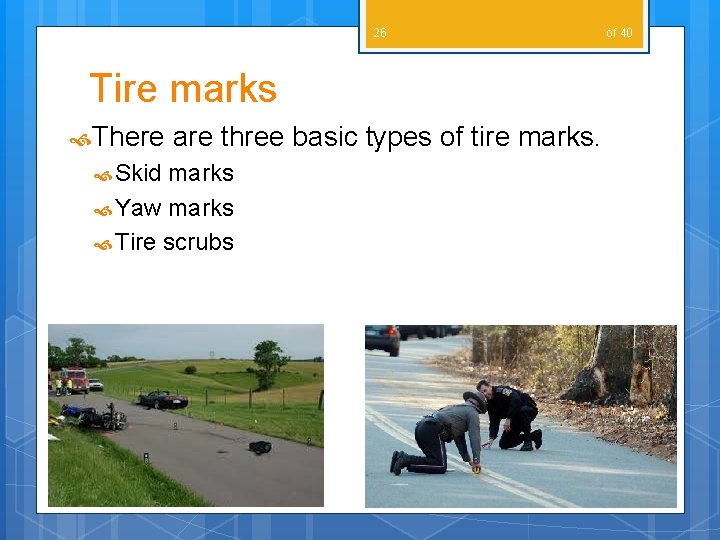 26 of 40

Tire marks

There are three basic types of tire marks.

Skid marks

Yaw marks

Tire scrubs